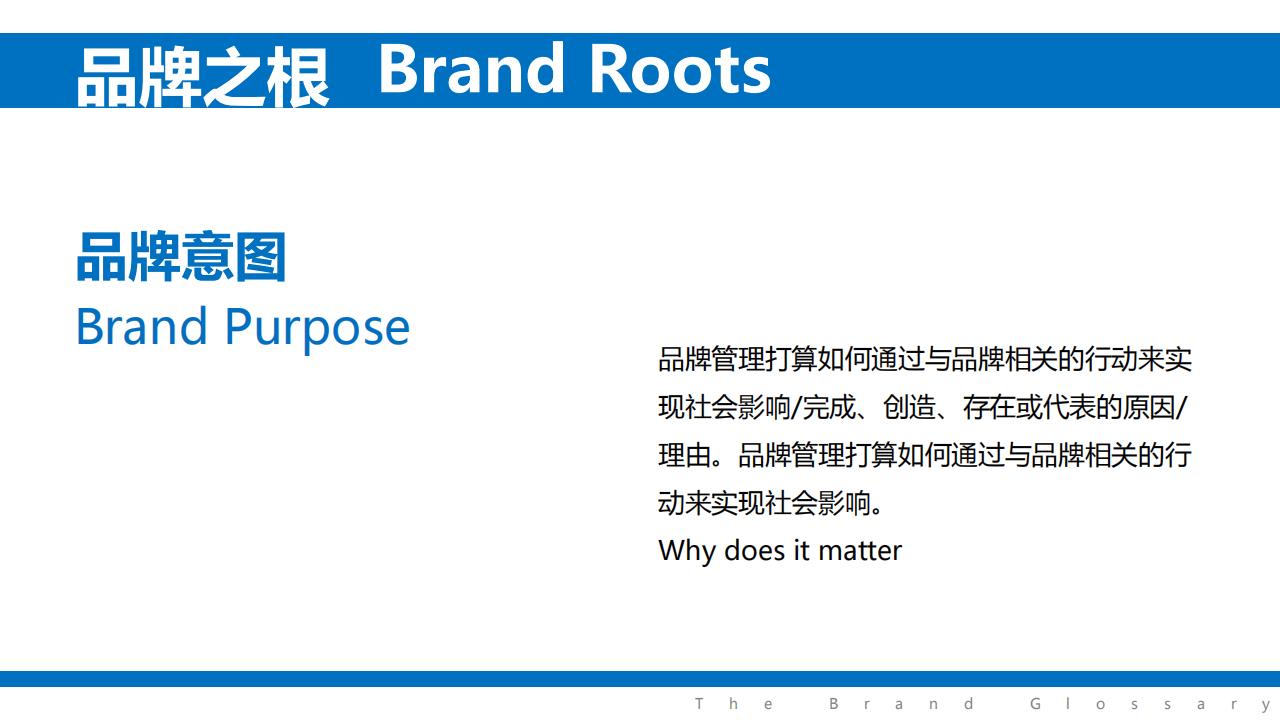 品牌之根 Brand Roots

品牌意图
Brand Purpose

品牌管理打算如何通过与品牌相关的行动来实现社会影响/完成、创造、存在或代表的原因/理由。品牌管理打算如何通过与品牌相关的行动来实现社会影响。
Why does it matter

The Brand Glossary